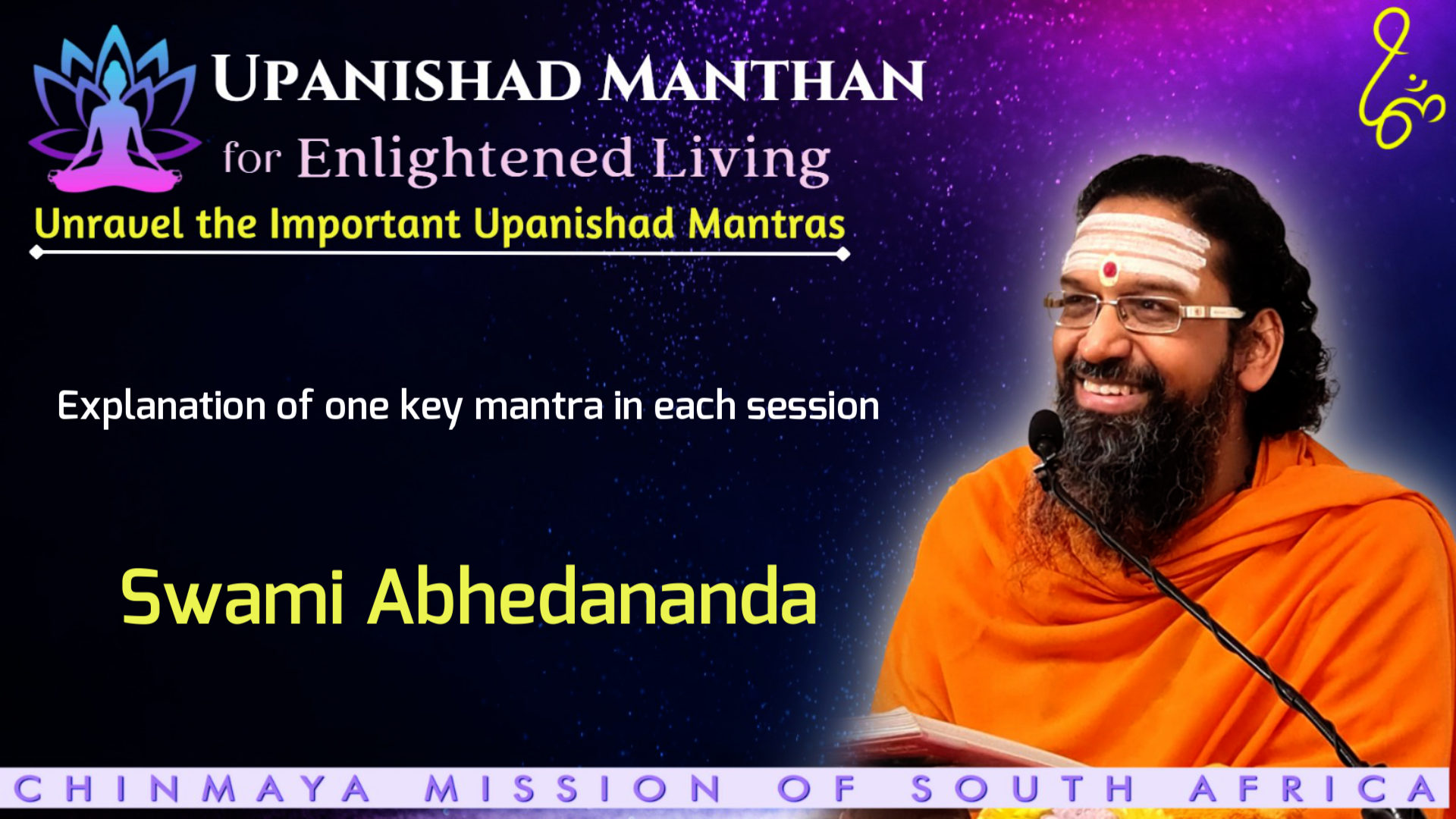 UPANISHAD MANTHAN
for Enlightened Living
Unravel the Important Upanishad Mantras

Explanation of one key mantra in each session

Swami Abhedananda

CHINMAYA MISSION OF SOUTH AFRICA